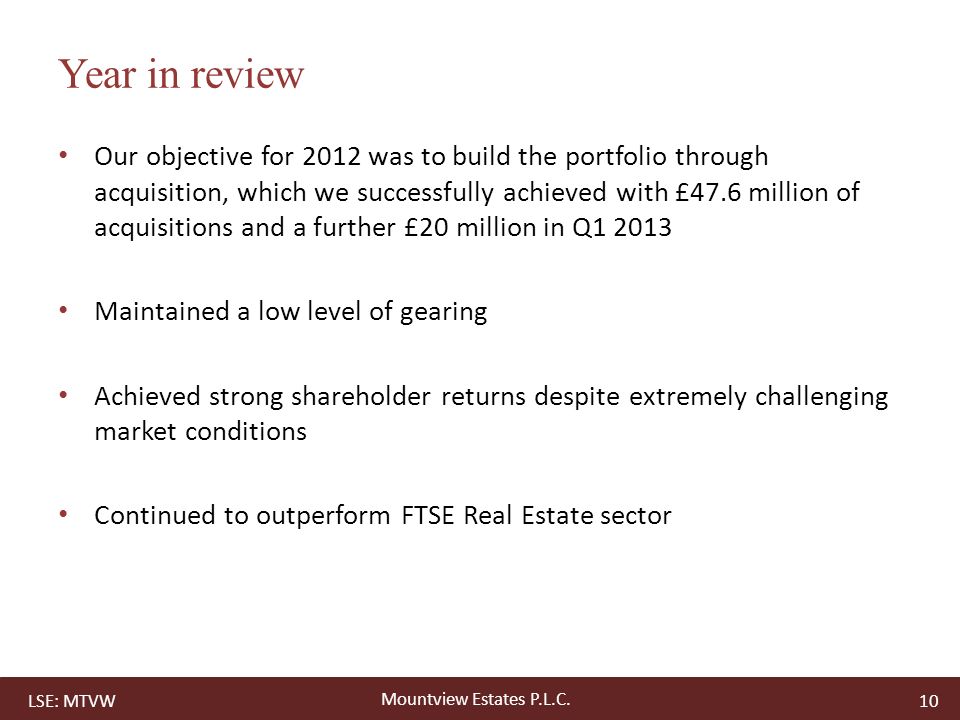 Year in review

• Our objective for 2012 was to build the portfolio through acquisition, which we successfully achieved with £47.6 million of acquisitions and a further £20 million in Q1 2013

• Maintained a low level of gearing

• Achieved strong shareholder returns despite extremely challenging market conditions

• Continued to outperform FTSE Real Estate sector

LSE: MTVW

Mountview Estates P.L.C.

10